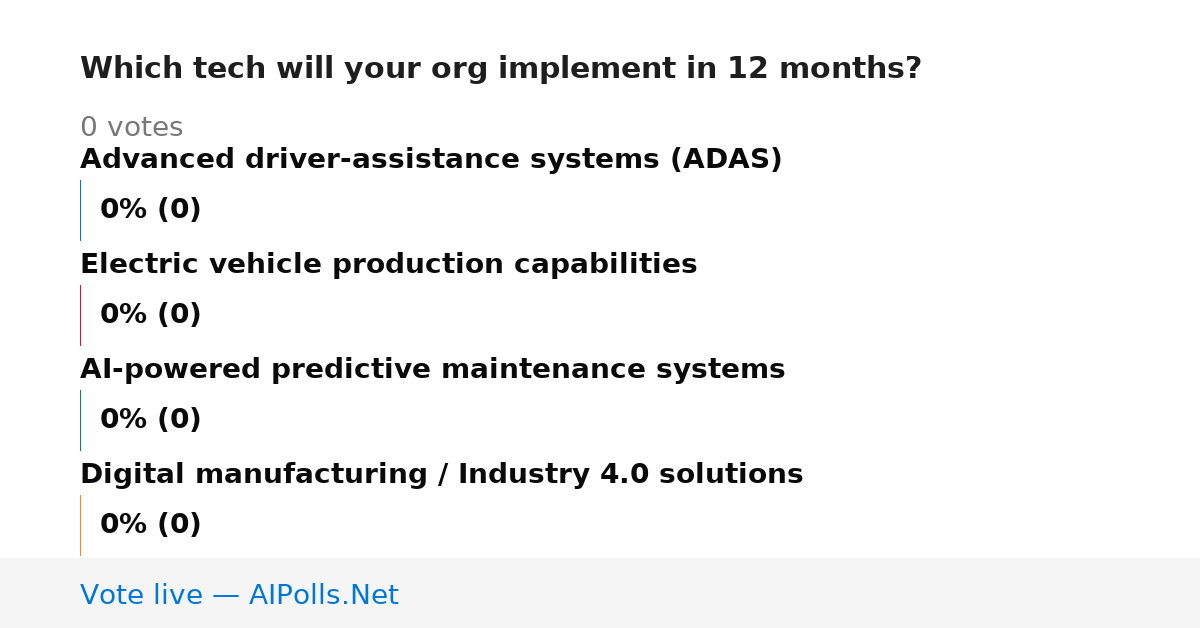 Which tech will your org implement in 12 months?

0 votes

Advanced driver-assistance systems (ADAS)

0% (0)

Electric vehicle production capabilities

0% (0)

AI-powered predictive maintenance systems

0% (0)

Digital manufacturing / Industry 4.0 solutions

0% (0)

Vote live — AIPolls.Net